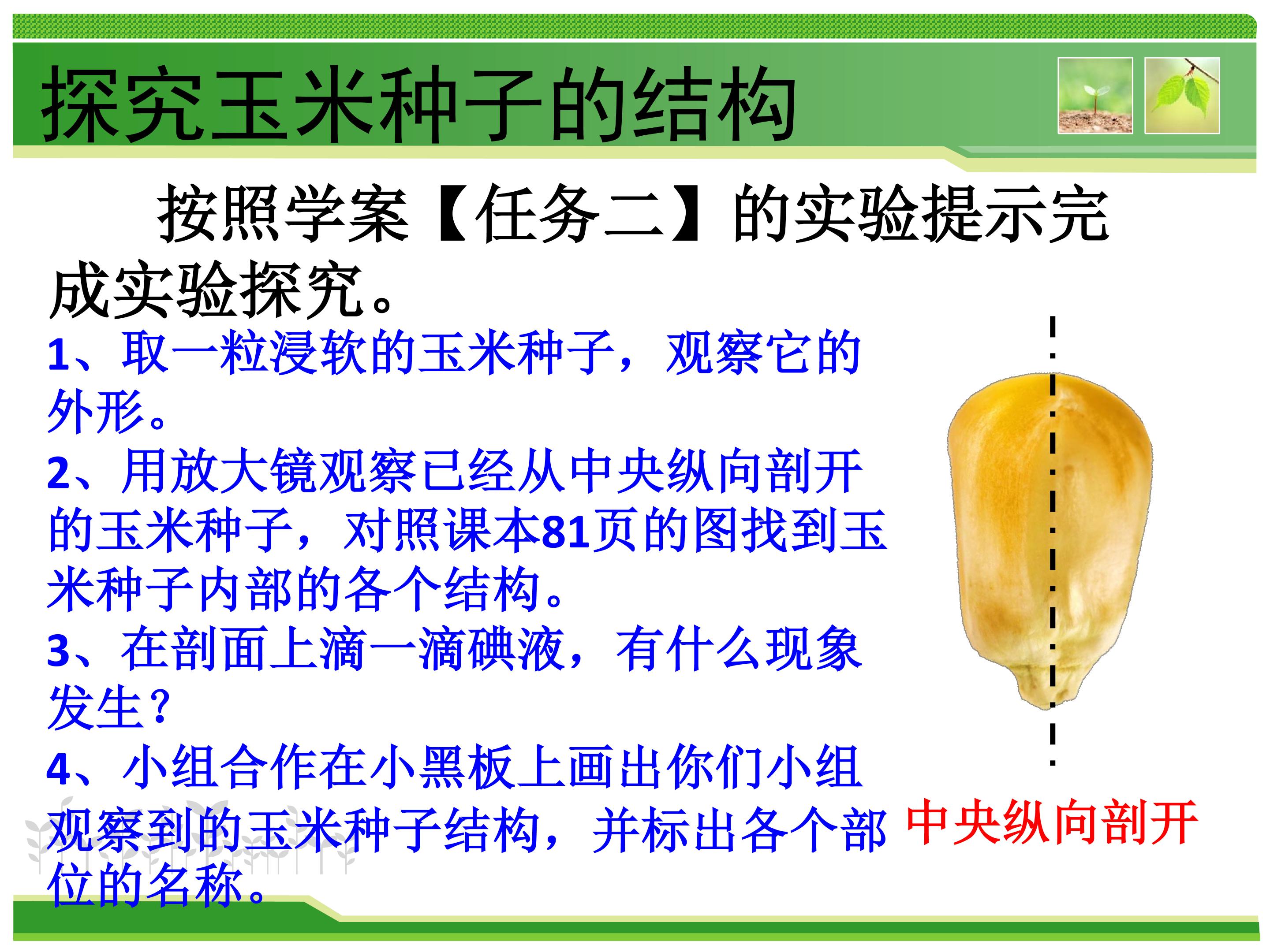 探究玉米种子的结构

按照学案【任务二】的实验提示完成实验探究。

1、取一粒浸软的玉米种子，观察它的外形。

2、用放大镜观察已经从中央纵向剖开的玉米种子，对照课本81页的图找到玉米种子内部的各个结构。

3、在剖面上滴一滴碘液，有什么现象发生？

4、小组合作在小黑板上画出你们小组观察到的玉米种子结构，并标出各个部位的名称。

中央纵向剖开